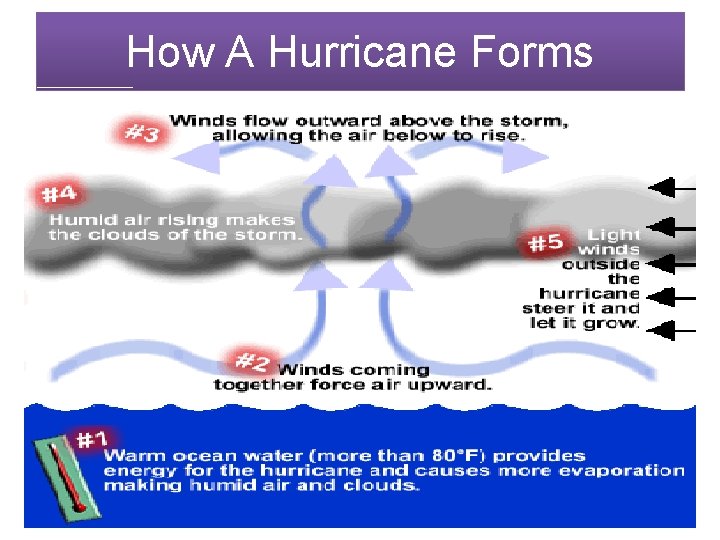 How A Hurricane Forms

#3 Winds flow outward above the storm, allowing the air below to rise.

#4 Humid air rising makes the clouds of the storm.

#5 Light winds outside the hurricane steer it and let it grow.

#2 Winds coming together force air upward.

#1 Warm ocean water (more than 80°F) provides energy for the hurricane and causes more evaporation making humid air and clouds.